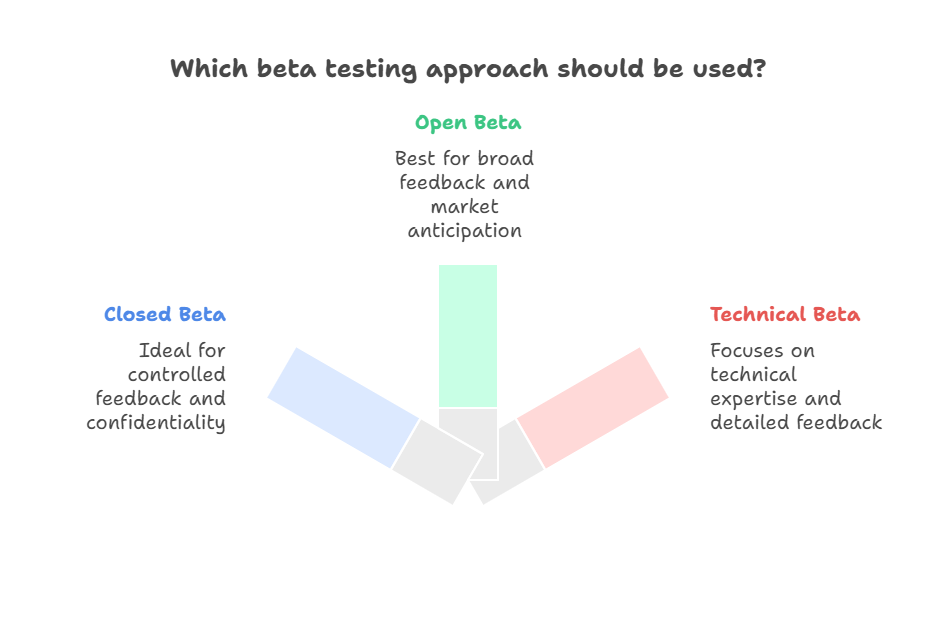 Which beta testing approach should be used?

Open Beta

Best for broad feedback and market anticipation

Closed Beta

Ideal for controlled feedback and confidentiality

Technical Beta

Focuses on technical expertise and detailed feedback